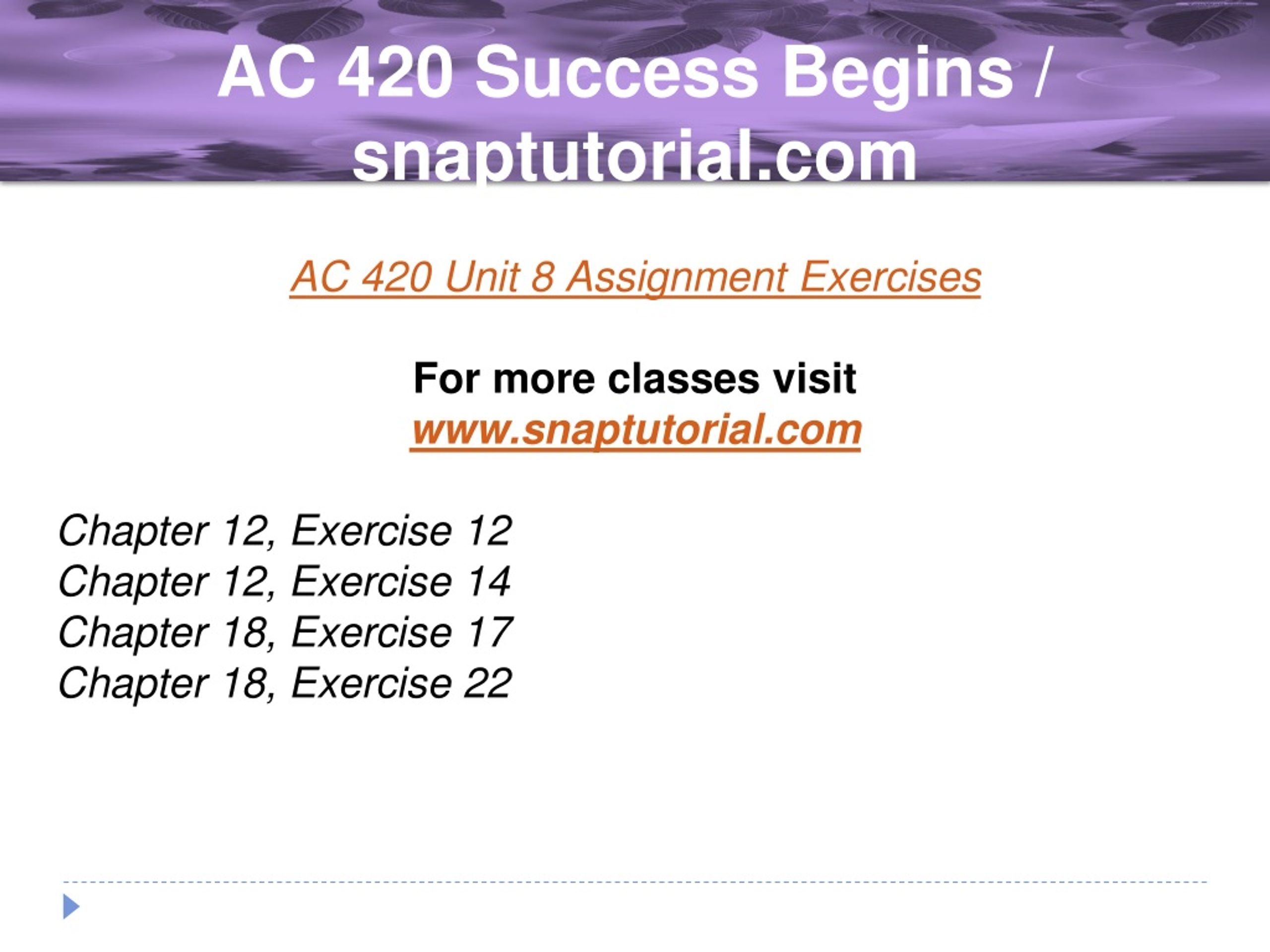 AC 420 Success Begins / snaptutorial.com

AC 420 Unit 8 Assignment Exercises

For more classes visit
www.snaptutorial.com

Chapter 12, Exercise 12
Chapter 12, Exercise 14
Chapter 18, Exercise 17
Chapter 18, Exercise 22